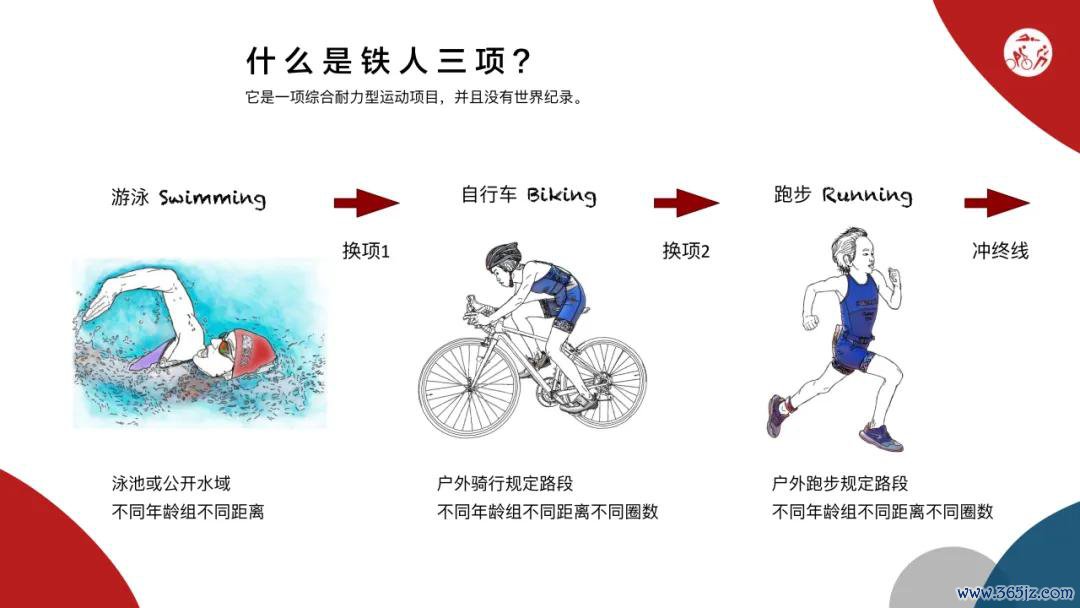 什么是铁人三项？

它是一项综合耐力型运动项目，并且没有世界纪录。

游泳 Swimming

换项1

自行车 Biking

换项2

跑步 Running

冲终线

泳池或公开水域
不同年龄组不同距离

户外骑行规定路段
不同年龄组不同距离不同圈数

户外跑步规定路段
不同年龄组不同距离不同圈数

www.365jz.com